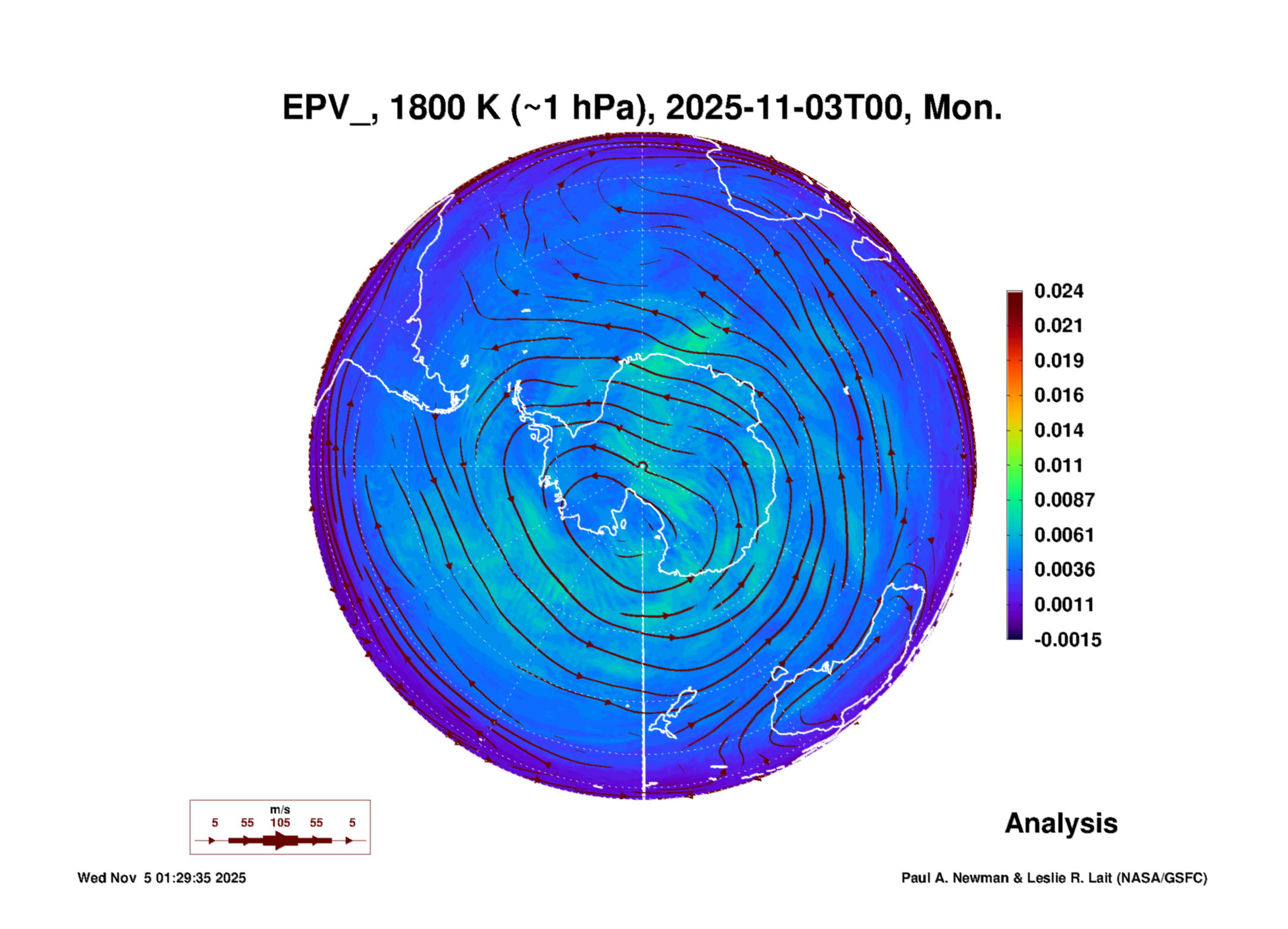 EPV_, 1800 K (~1 hPa), 2025-11-03T00, Mon.

0.024
0.021
0.019
0.016
0.014
0.011
0.0087
0.0061
0.0036
0.0011
-0.0015

m/s
5 55 105 55 5

Analysis

Wed Nov 5 01:29:35 2025

Paul A. Newman & Leslie R. Lait (NASA/GSFC)